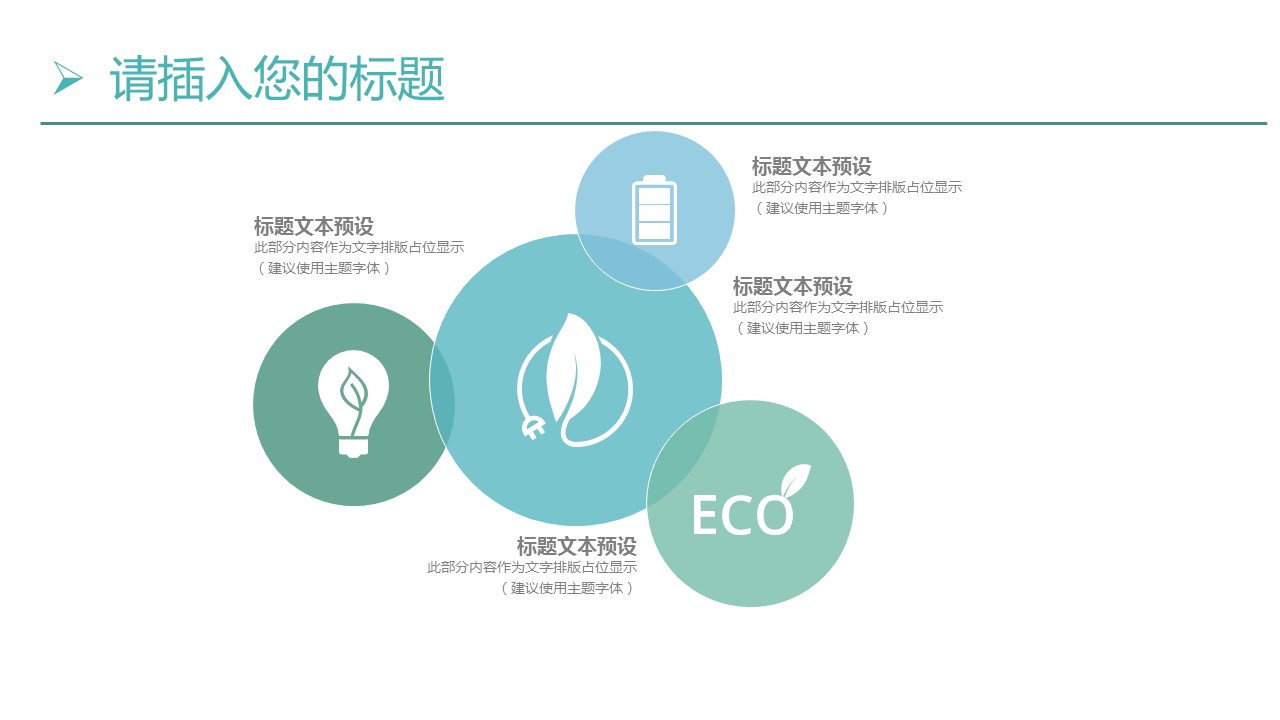 请插入您的标题

标题文本预设
此部分内容作为文字排版占位显示
（建议使用主题字体）

标题文本预设
此部分内容作为文字排版占位显示
（建议使用主题字体）

标题文本预设
此部分内容作为文字排版占位显示
（建议使用主题字体）

ECO

标题文本预设
此部分内容作为文字排版占位显示
（建议使用主题字体）